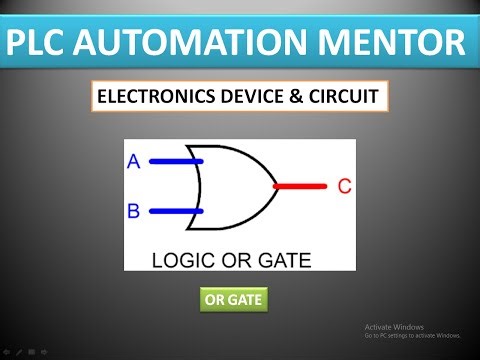 PLC AUTOMATION MENTOR

ELECTRONICS DEVICE & CIRCUIT

A

B

C

LOGIC OR GATE

OR GATE

Activate Windows
Go to PC settings to activate Windows.